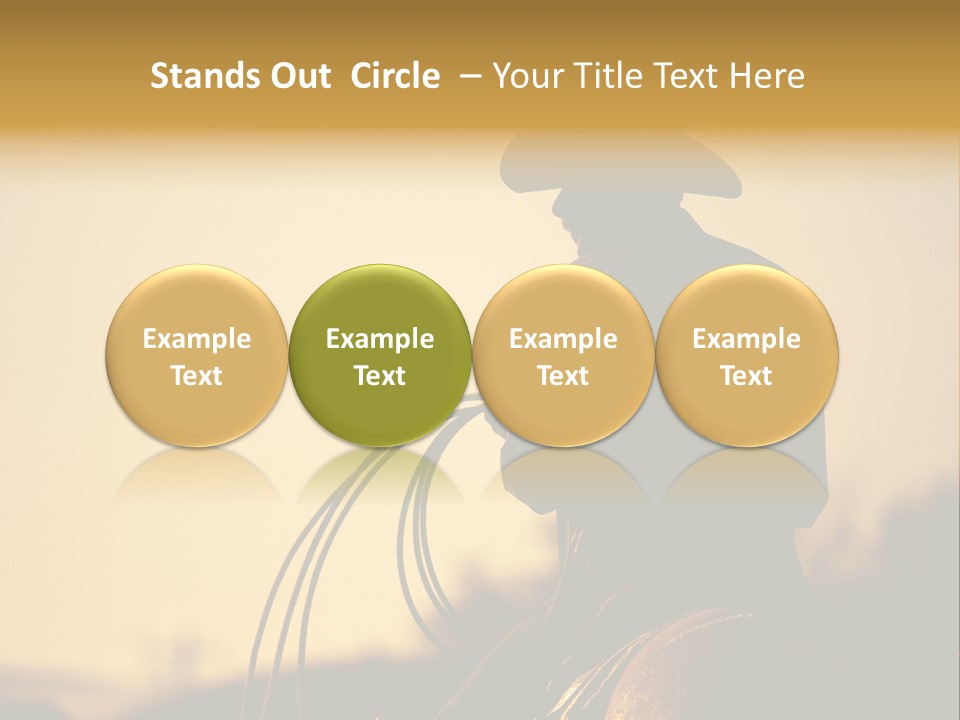 Stands Out Circle – Your Title Text Here

Example Text

Example Text

Example Text

Example Text